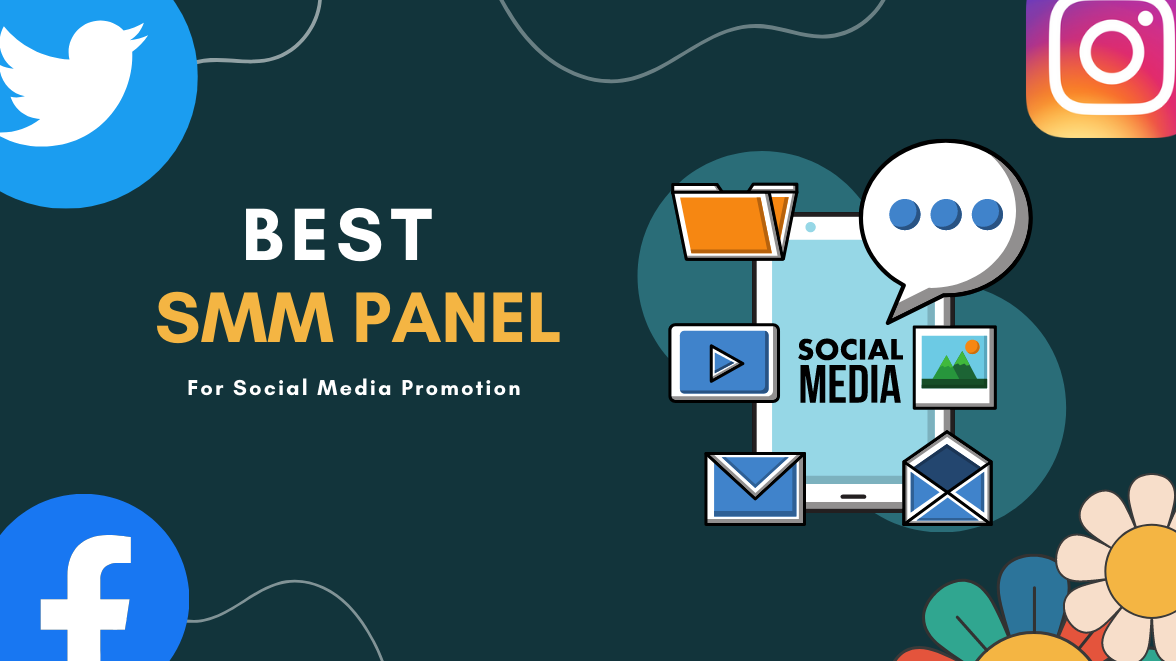 BEST
SMM PANEL
For Social Media Promotion

SOCIAL
MEDIA